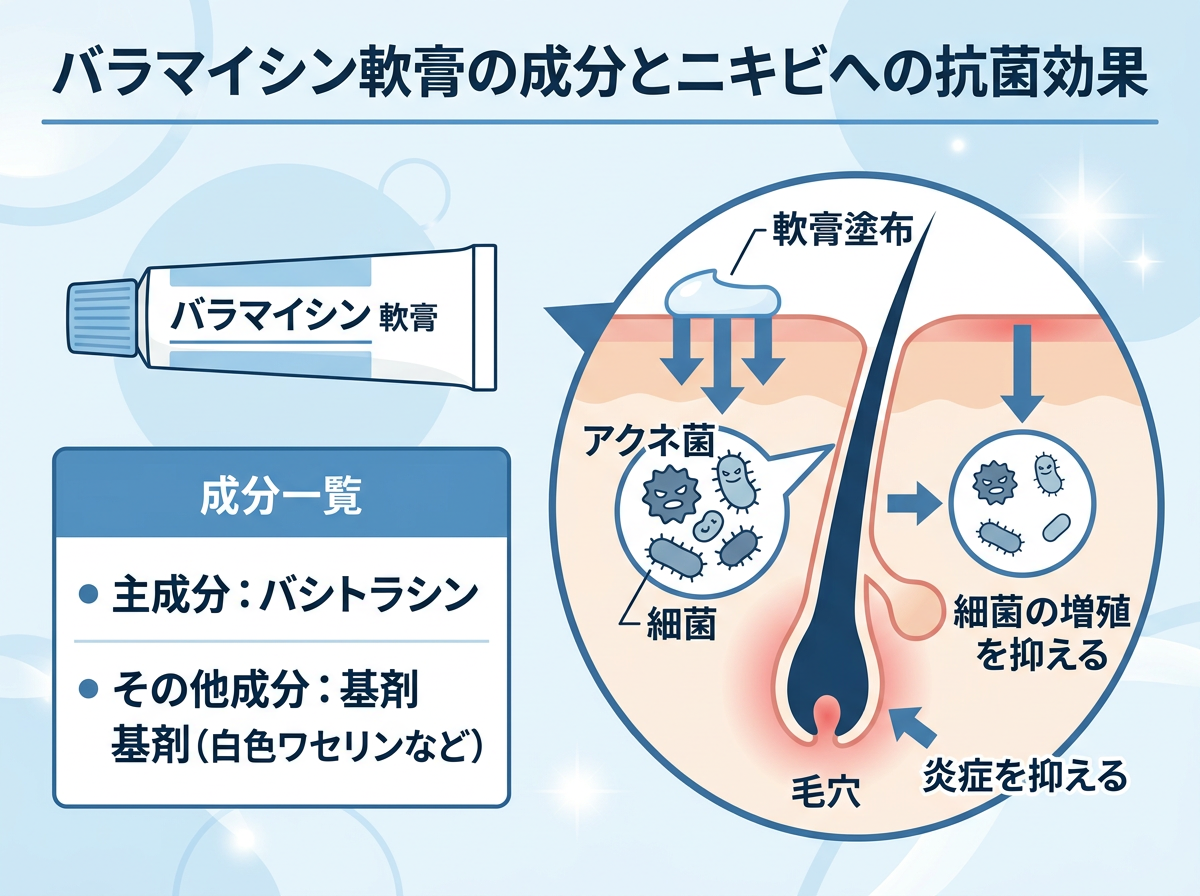 バラマイシン軟膏の成分とニキビへの抗菌効果

バラマイシン 軟膏

成分一覧

● 主成分：バシトラシン

● その他成分：基剤
基剤（白色ワセリンなど）

軟膏塗布

アクネ菌

細菌

細菌の増殖を抑える

毛穴

炎症を抑える